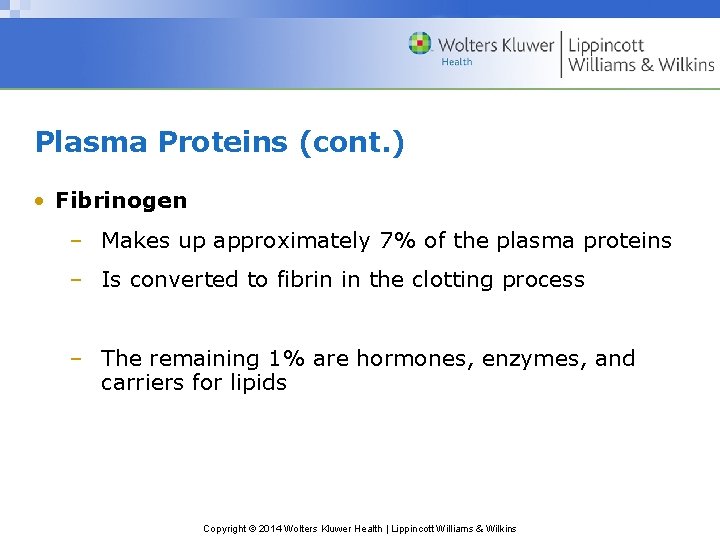 Wolters Kluwer Health | Lippincott Williams & Wilkins

Plasma Proteins (cont.)

• Fibrinogen

– Makes up approximately 7% of the plasma proteins

– Is converted to fibrin in the clotting process

– The remaining 1% are hormones, enzymes, and carriers for lipids

Copyright © 2014 Wolters Kluwer Health | Lippincott Williams & Wilkins